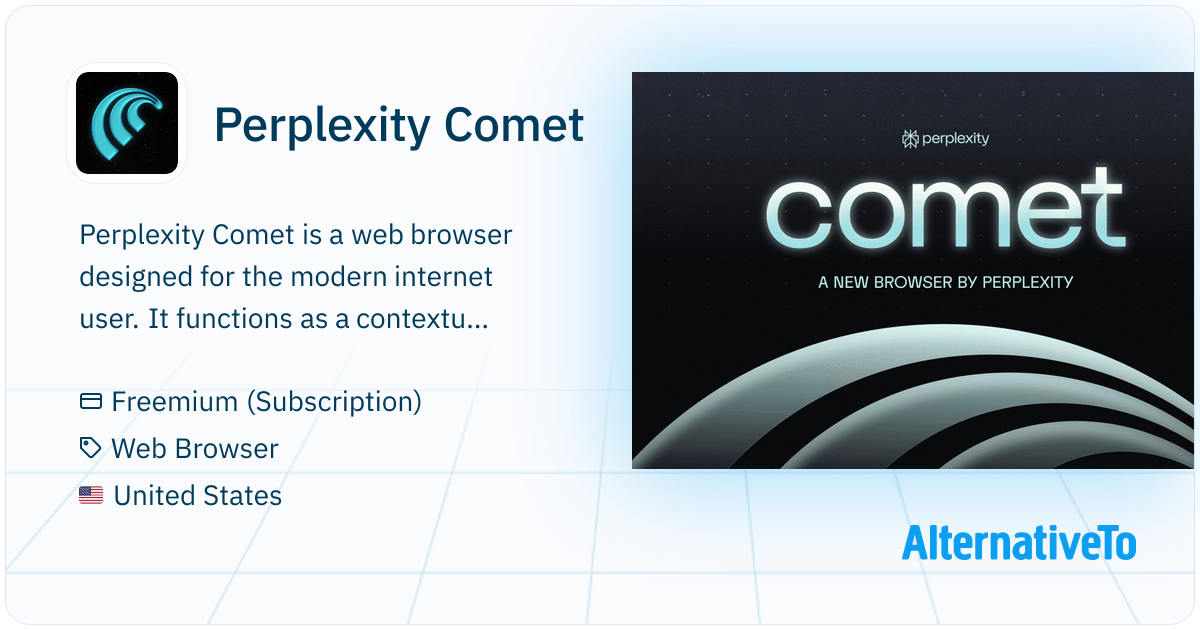 Perplexity Comet

Perplexity Comet is a web browser designed for the modern internet user. It functions as a contextu...

Freemium (Subscription)
Web Browser
United States

perplexity
comet
A NEW BROWSER BY PERPLEXITY

AlternativeTo